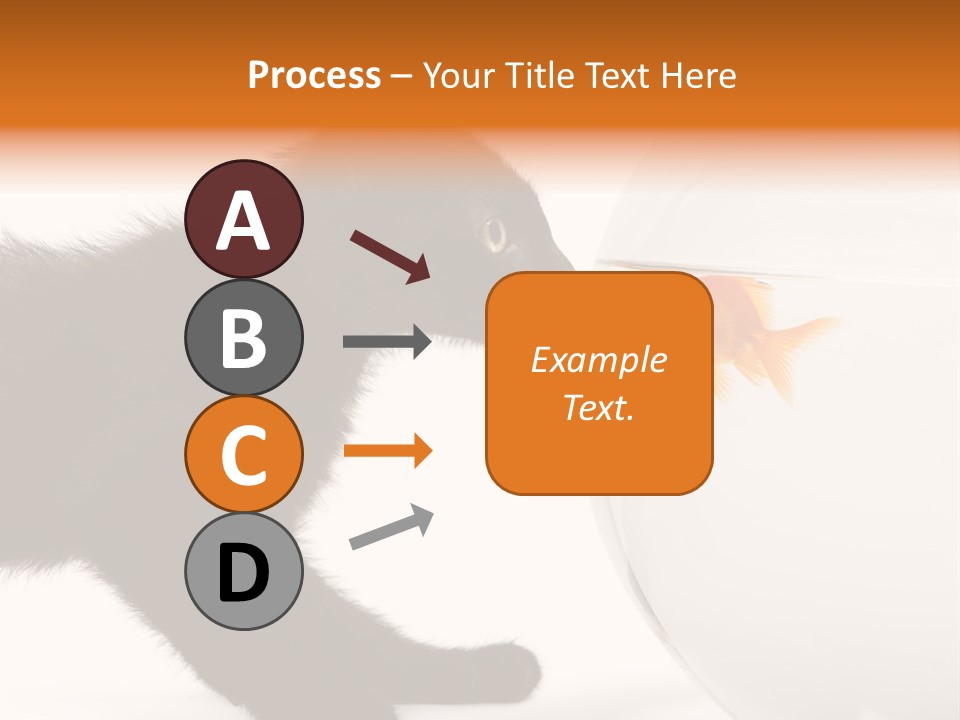 Process – Your Title Text Here

A

B

C

D

Example Text.